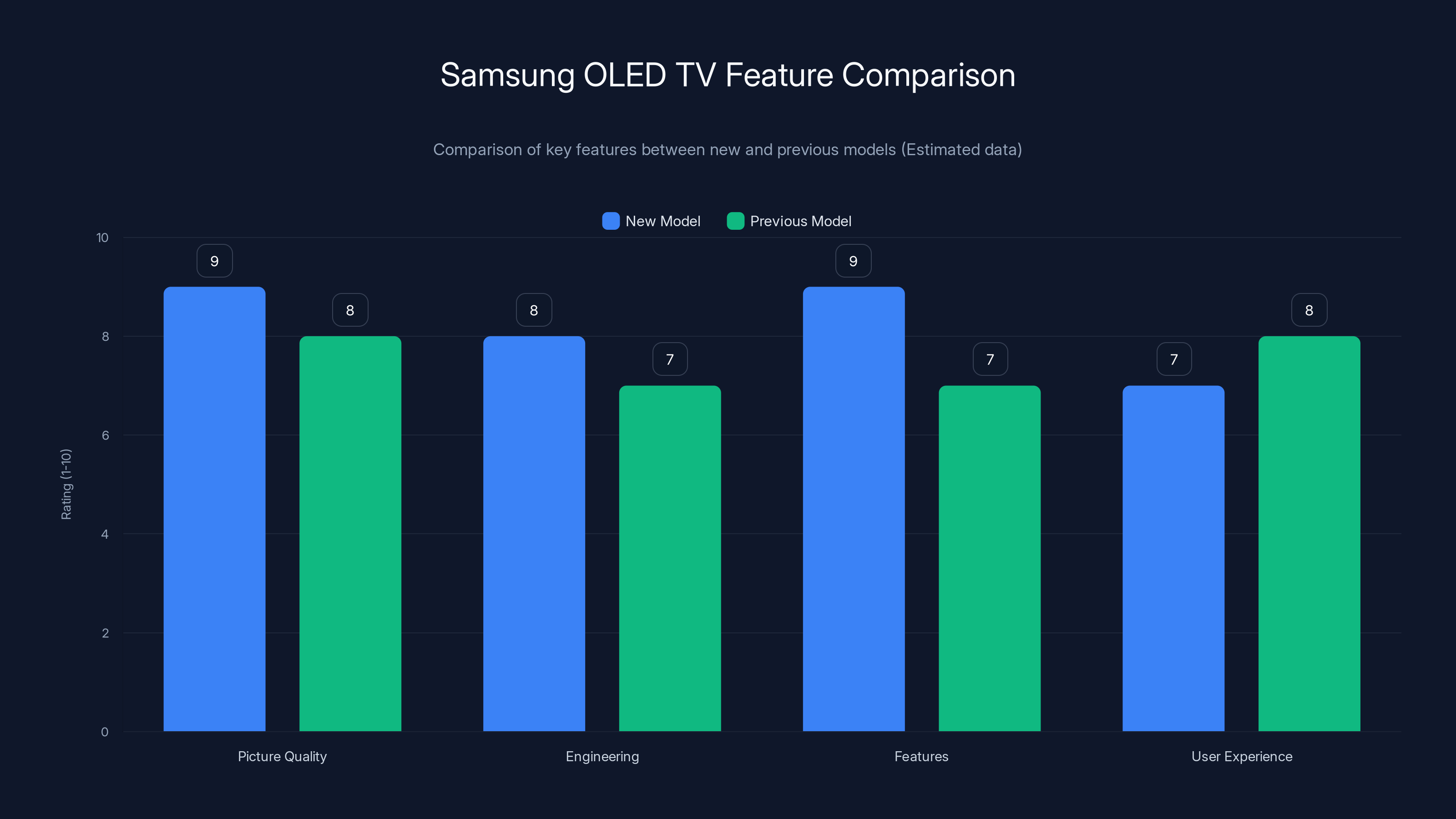 Samsung OLED TV Feature Comparison

Comparison of key features between new and previous models (Estimated data)

New Model Previous Model

Rating (1-10)

10
8
6
4
2
0

9 8 8 7 9 7 7 8

Picture Quality
Engineering
Features
User Experience